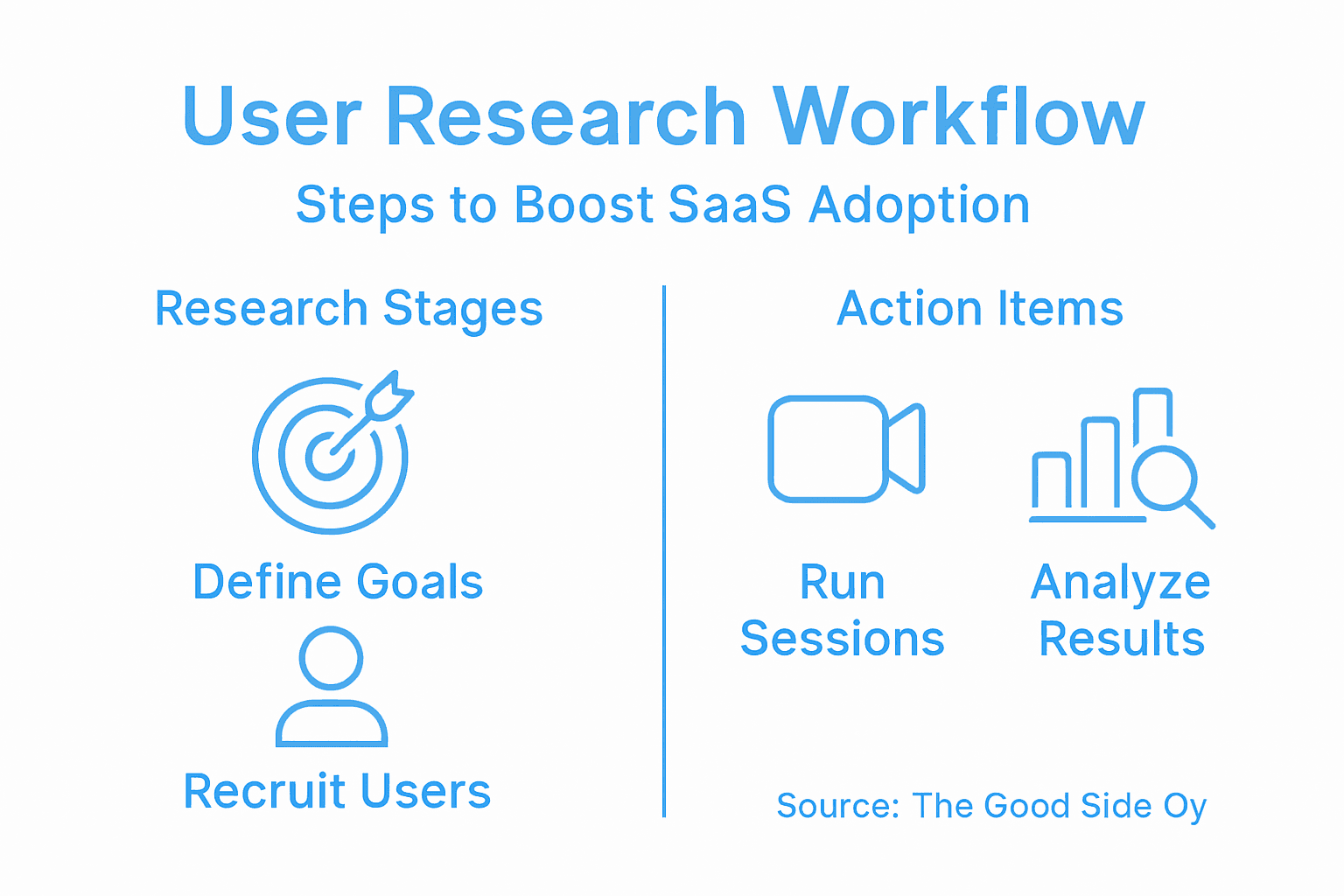 User Research Workflow

Steps to Boost SaaS Adoption

Research Stages

Define Goals

Recruit Users

Action Items

Run Sessions

Analyze Results

Source: The Good Side Oy